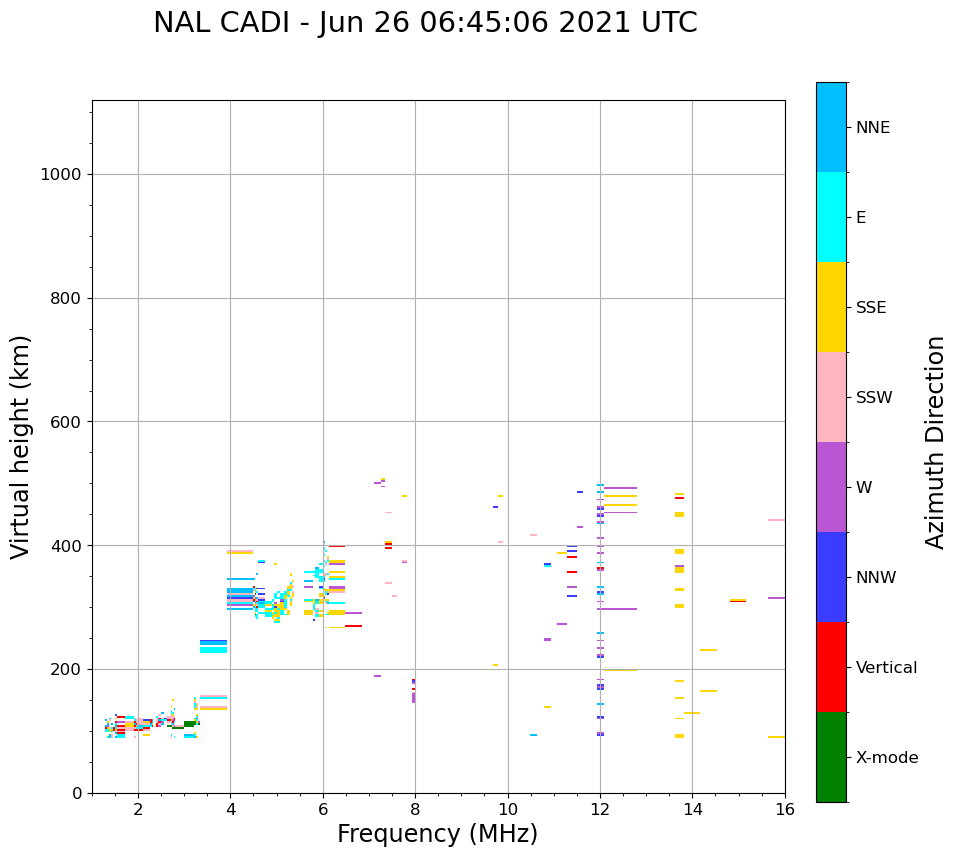 NAL CADI - Jun 26 06:45:06 2021 UTC

Virtual height (km)

1000
800
600
400
200
0

2
4
6
8
10
12
14
16

Frequency (MHz)

NNE
E
SSE
SSW
W
NNW
Vertical
X-mode

Azimuth Direction